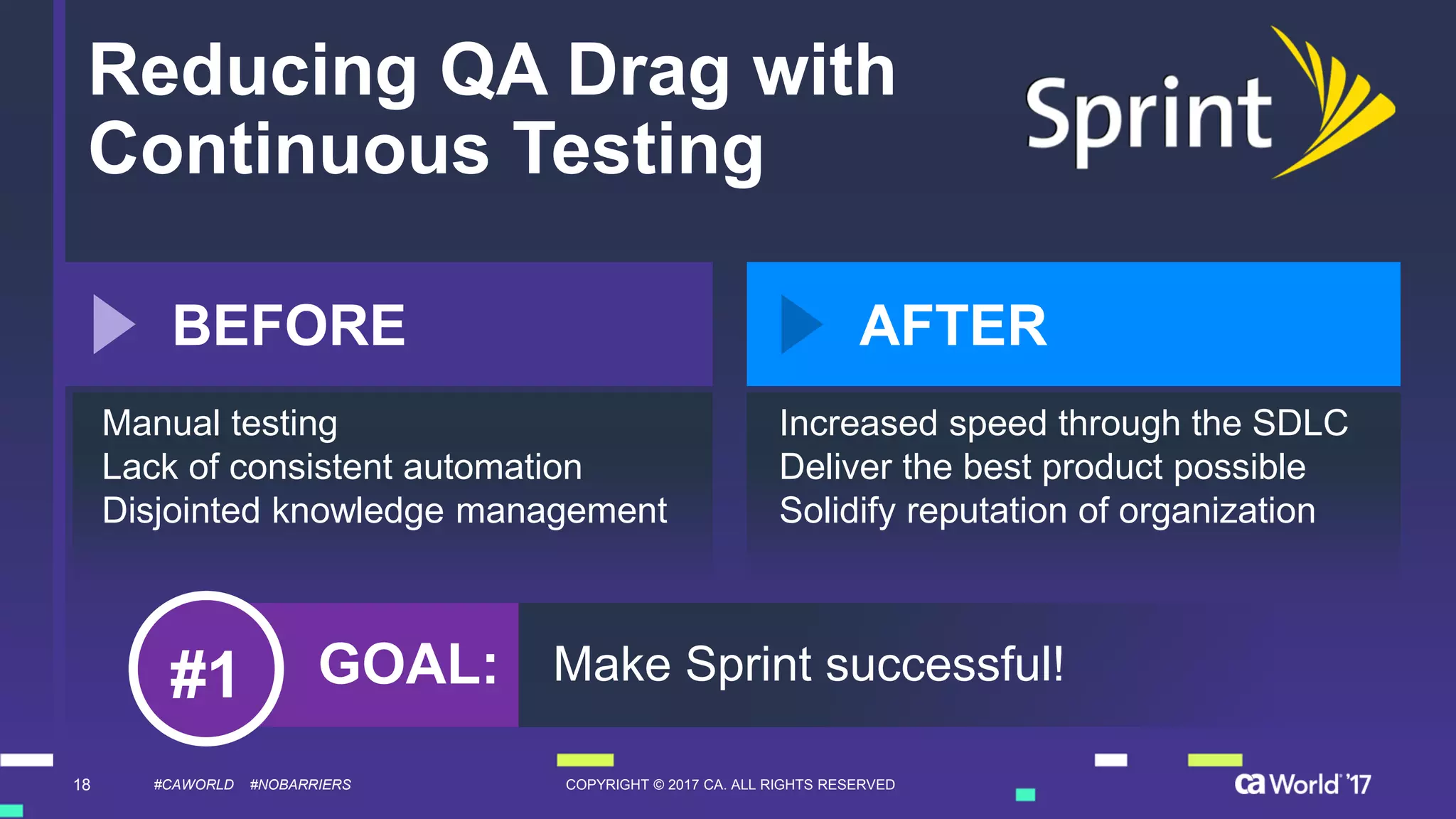 Reducing QA Drag with Continuous Testing

Sprint

BEFORE

Manual testing
Lack of consistent automation
Disjointed knowledge management

AFTER

Increased speed through the SDLC
Deliver the best product possible
Solidify reputation of organization

#1 GOAL: Make Sprint successful!

18 #CAWORLD #NOBARRIERS COPYRIGHT © 2017 CA. ALL RIGHTS RESERVED ca World '17